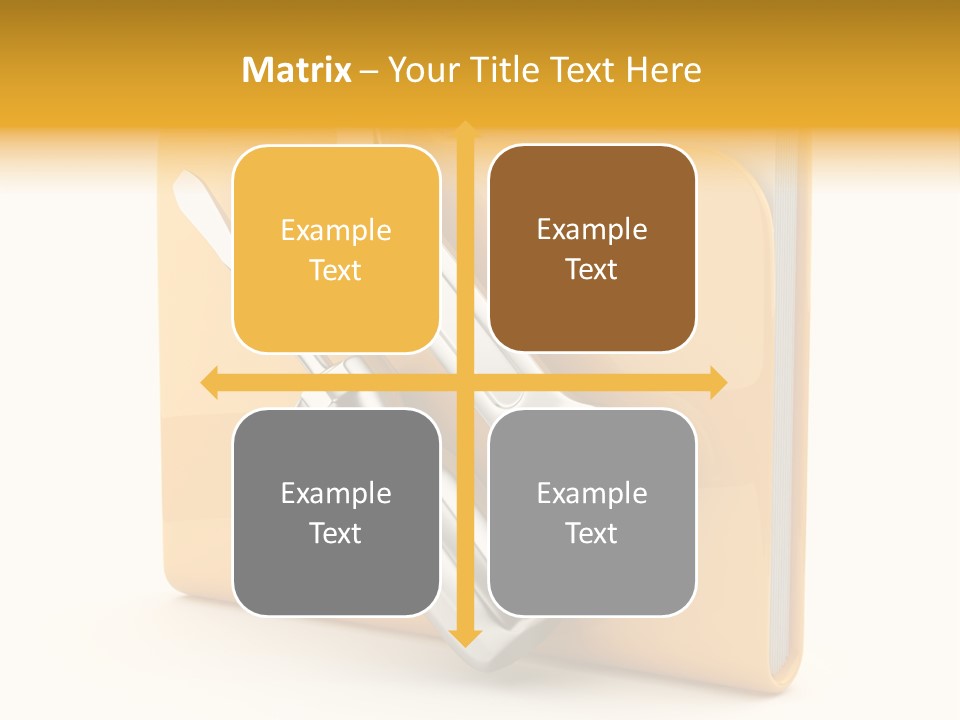 Matrix – Your Title Text Here

Example Text

Example Text

Example Text

Example Text